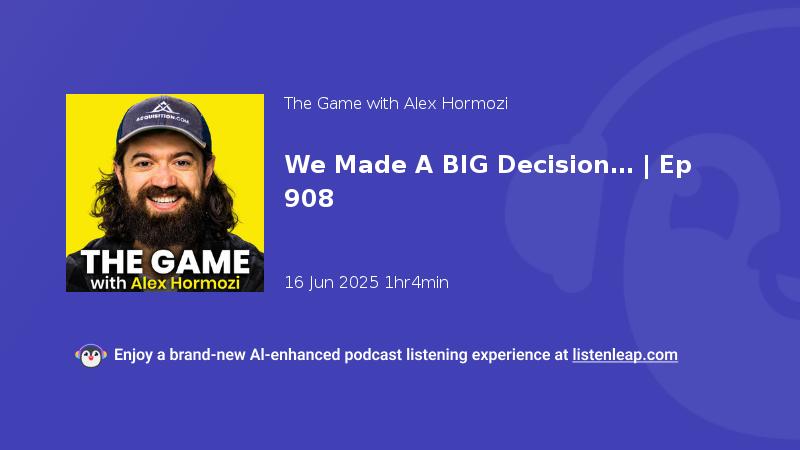 ACQUISITION.COM

THE GAME
with Alex Hormozi

The Game with Alex Hormozi

We Made A BIG Decision... | Ep 908

16 Jun 2025 1hr4min

Enjoy a brand-new AI-enhanced podcast listening experience at listenleap.com